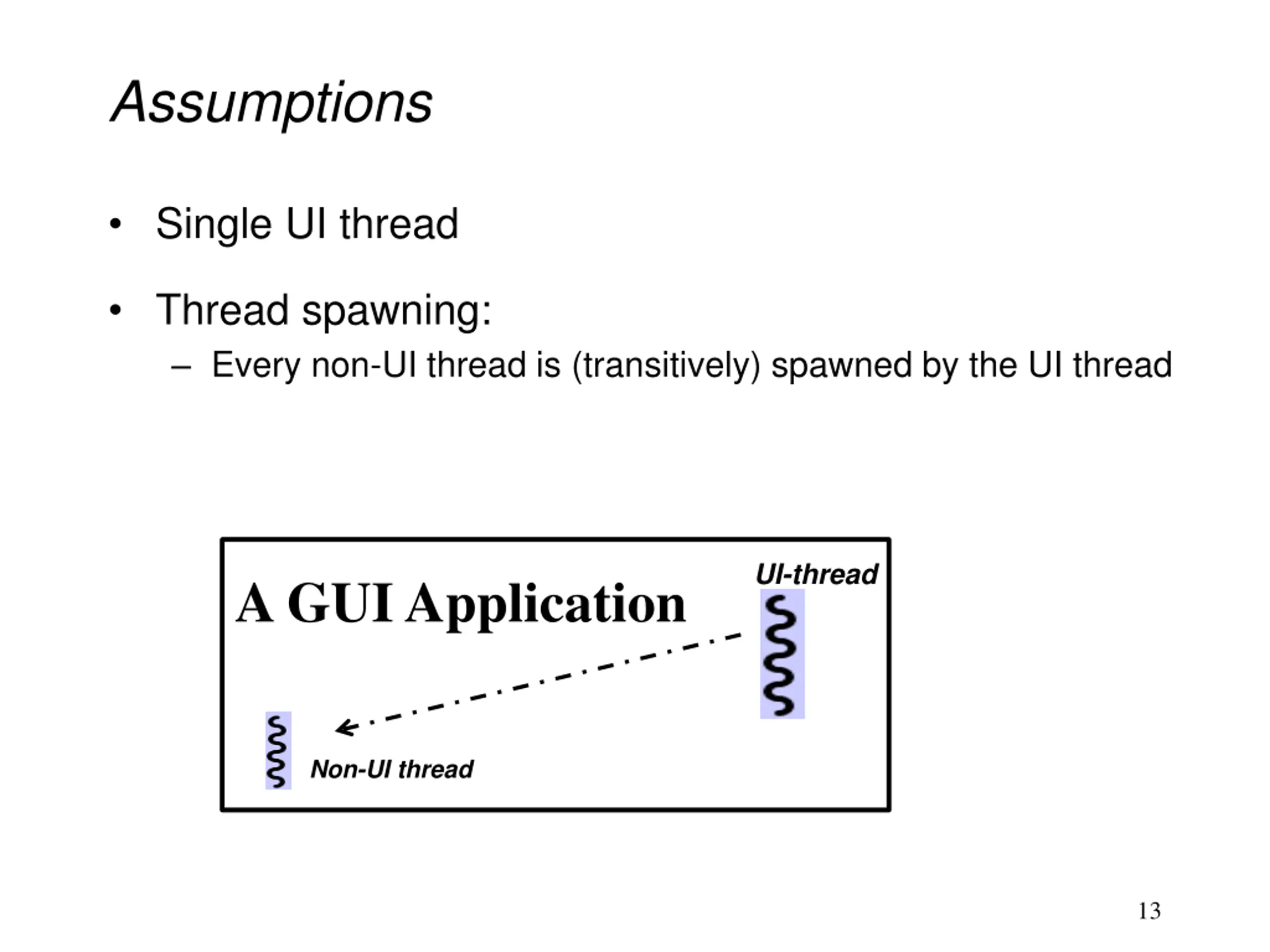 Assumptions

• Single UI thread

• Thread spawning:
– Every non-UI thread is (transitively) spawned by the UI thread

A GUI Application

UI-thread

Non-UI thread

13